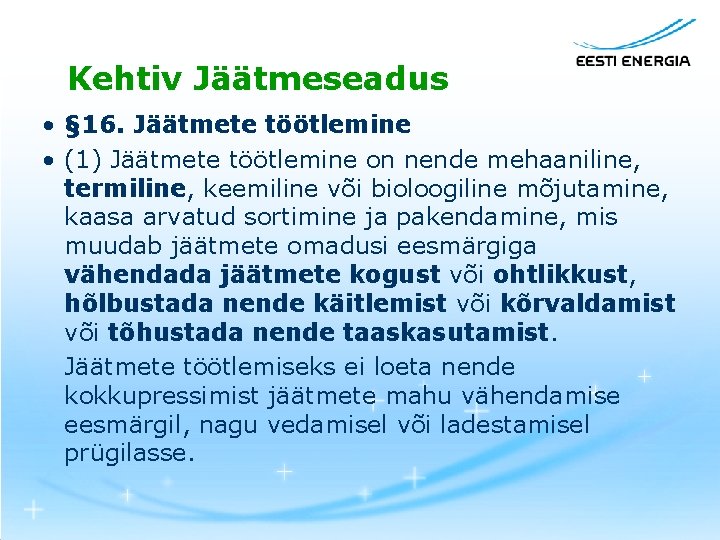 EESTI ENERGIA

Kehtiv Jäätmeseadus

• §16. Jäätmete töötlemine

• (1) Jäätmete töötlemine on nende mehaaniline, termiline, keemiline või bioloogiline mõjutamine, kaasa arvatud sortimine ja pakendamine, mis muudab jäätmete omadusi eesmärgiga vähendada jäätmete kogust või ohtlikkust, hõlbustada nende käitlemist või kõrvaldamist või tõhustada nende taaskasutamist.

Jäätmete töötlemiseks ei loeta nende kokkupressimist jäätmete mahu vähendamise eesmärgil, nagu vedamisel või ladestamisel prügilasse.